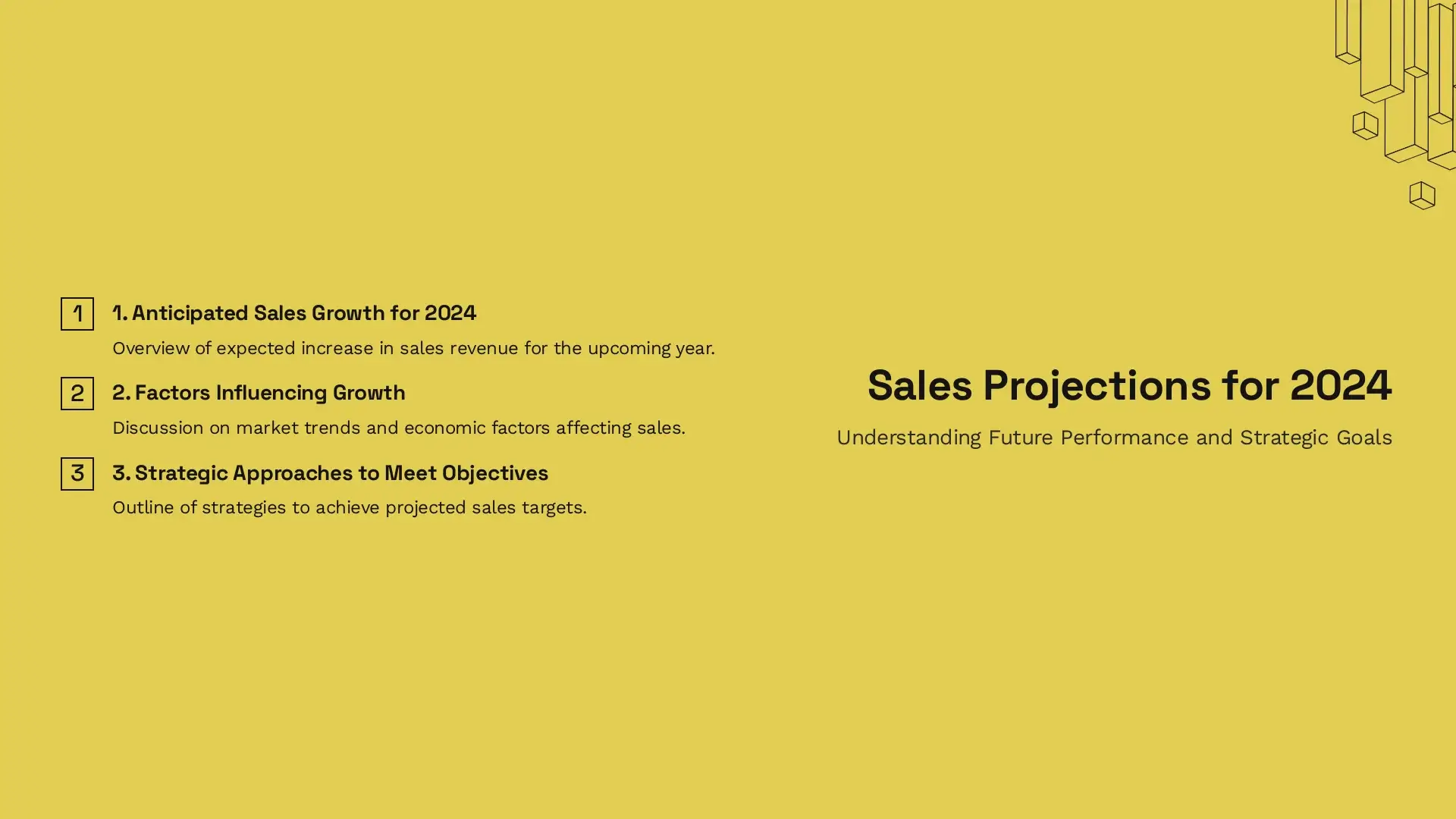 1 1. Anticipated Sales Growth for 2024

Overview of expected increase in sales revenue for the upcoming year.

2 2. Factors Influencing Growth

Discussion on market trends and economic factors affecting sales.

3 3. Strategic Approaches to Meet Objectives

Outline of strategies to achieve projected sales targets.

Sales Projections for 2024

Understanding Future Performance and Strategic Goals